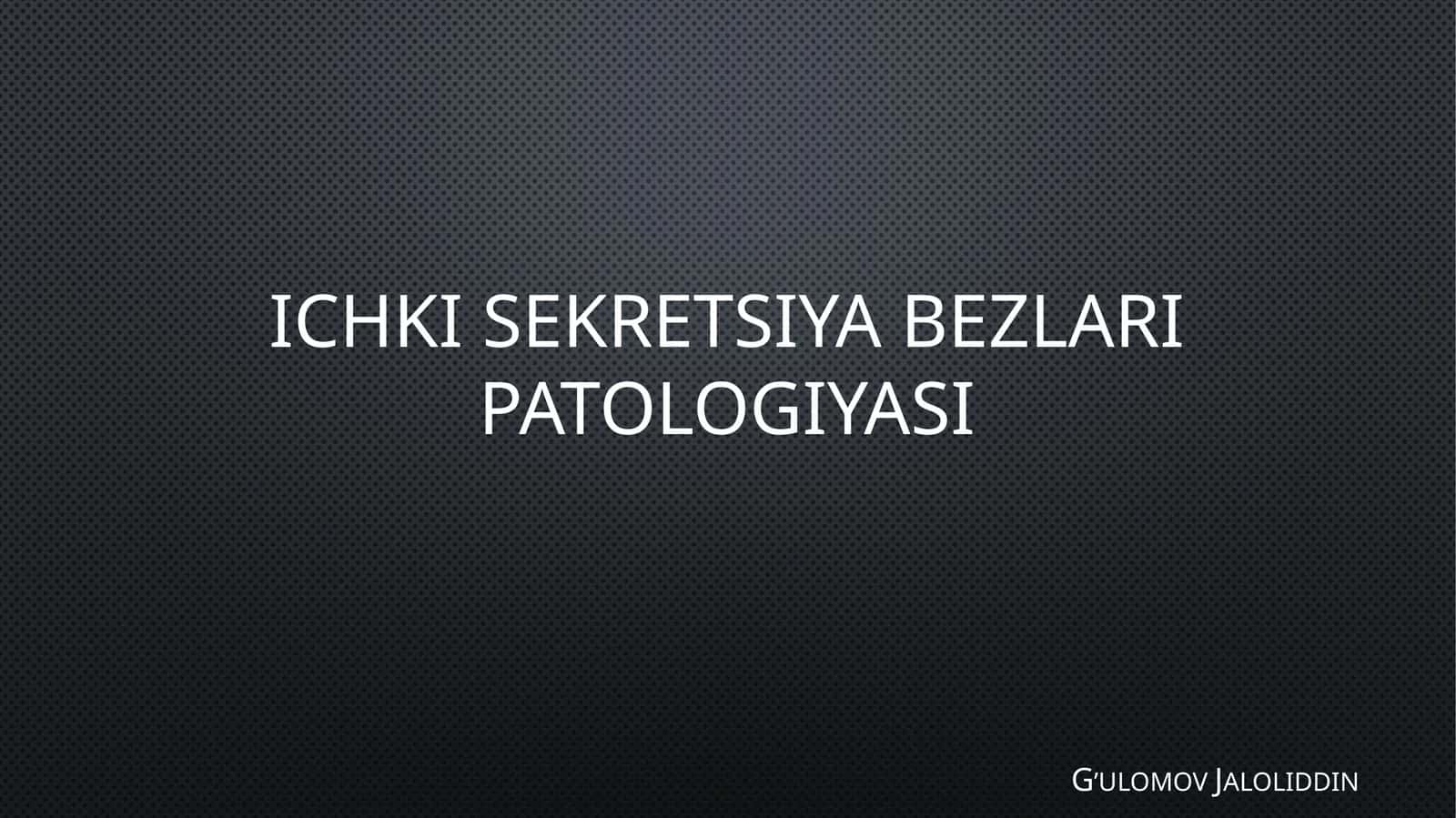 ICHKI SEKRETSIYA BEZLARI PATOLOGIYASI

G'ULOMOV JALOLIDDIN